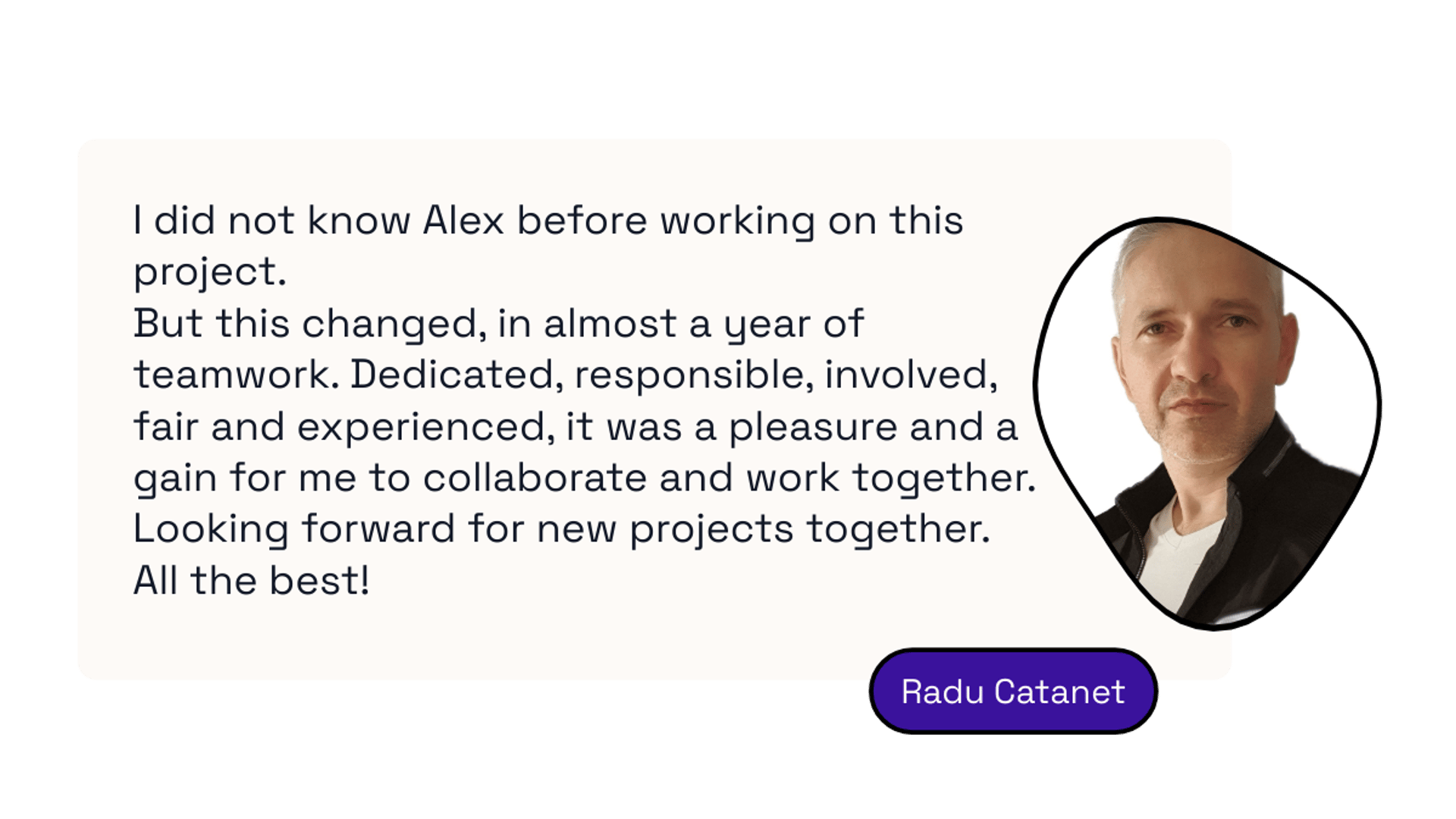 I did not know Alex before working on this project.
But this changed, in almost a year of teamwork. Dedicated, responsible, involved, fair and experienced, it was a pleasure and a gain for me to collaborate and work together. Looking forward for new projects together.
All the best!

Radu Catanet